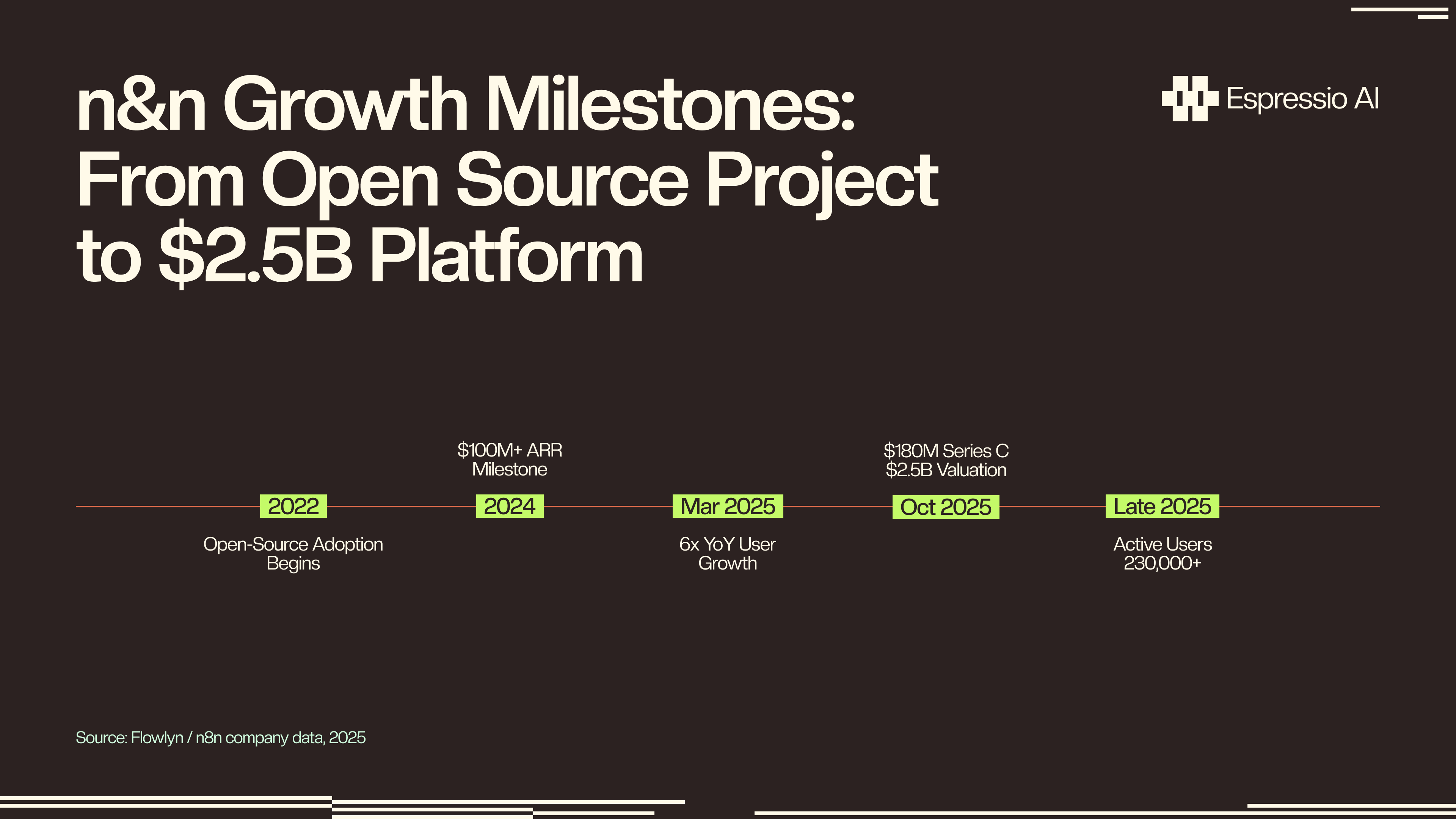 n&n Growth Milestones: From Open Source Project to $2.5B Platform

Espressio AI

2022
Open-Source Adoption Begins

$100M+ ARR Milestone
2024

Mar 2025
6x YoY User Growth

$180M Series C $2.5B Valuation
Oct 2025

Late 2025
Active Users 230,000+

Source: Flowlyn / n8n company data, 2025